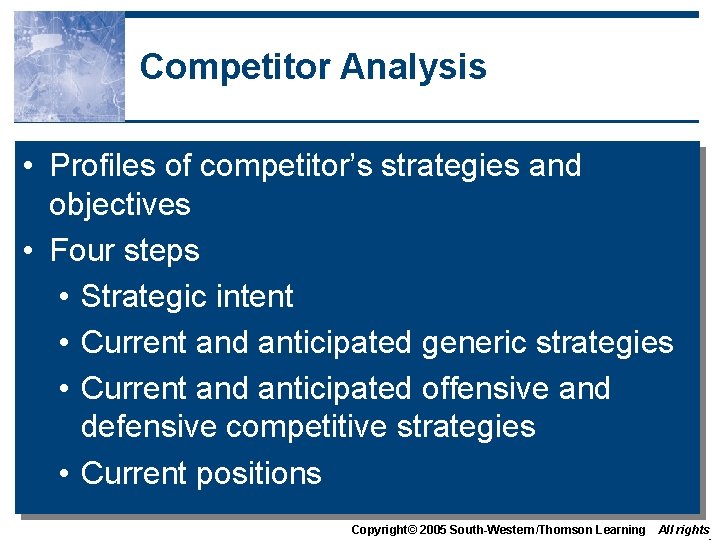 Competitor Analysis

• Profiles of competitor's strategies and objectives
• Four steps
• Strategic intent
• Current and anticipated generic strategies
• Current and anticipated offensive and defensive competitive strategies
• Current positions

Copyright© 2005 South-Western/Thomson Learning All rights